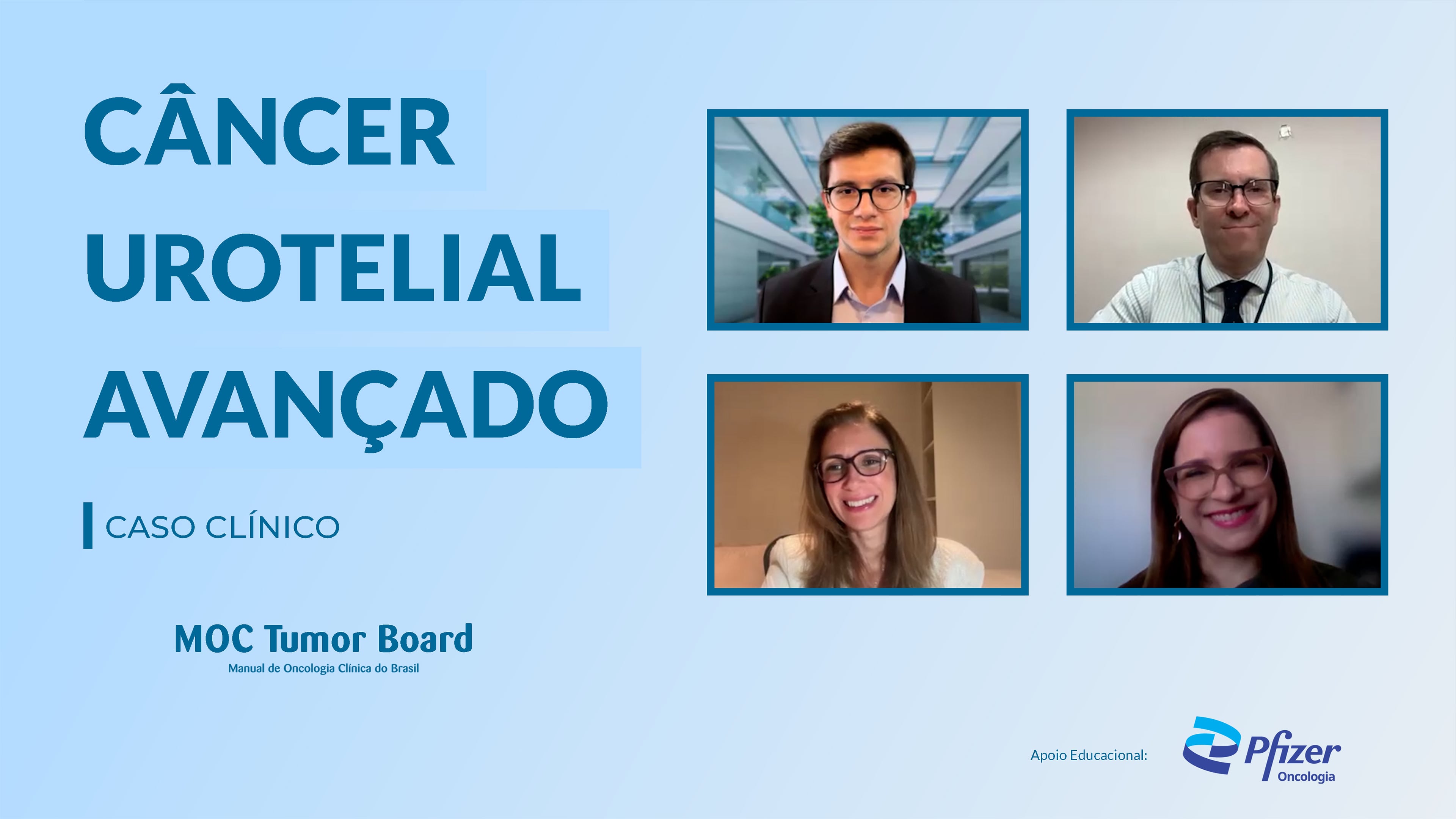 CÂNCER UROTELIAL AVANÇADO

CASO CLÍNICO

MOC Tumor Board
Manual de Oncologia Clínica do Brasil

Apoio Educacional:

Pfizer
Oncologia